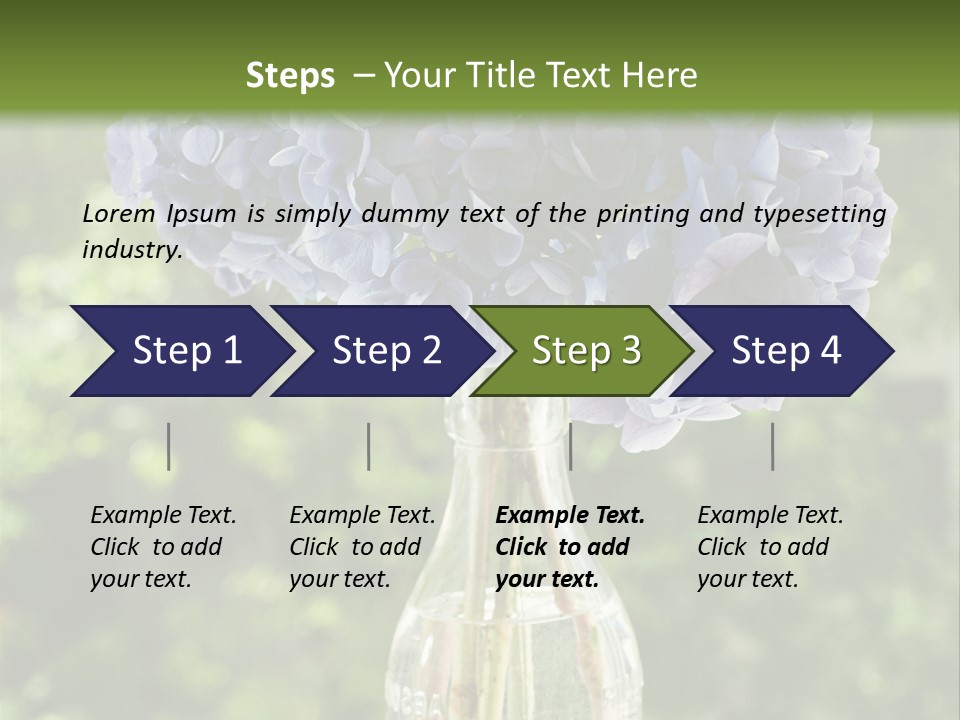 Steps – Your Title Text Here

Lorem Ipsum is simply dummy text of the printing and typesetting industry.

Step 1

Step 2

Step 3

Step 4

Example Text. Click to add your text.

Example Text. Click to add your text.

Example Text. Click to add your text.

Example Text. Click to add your text.